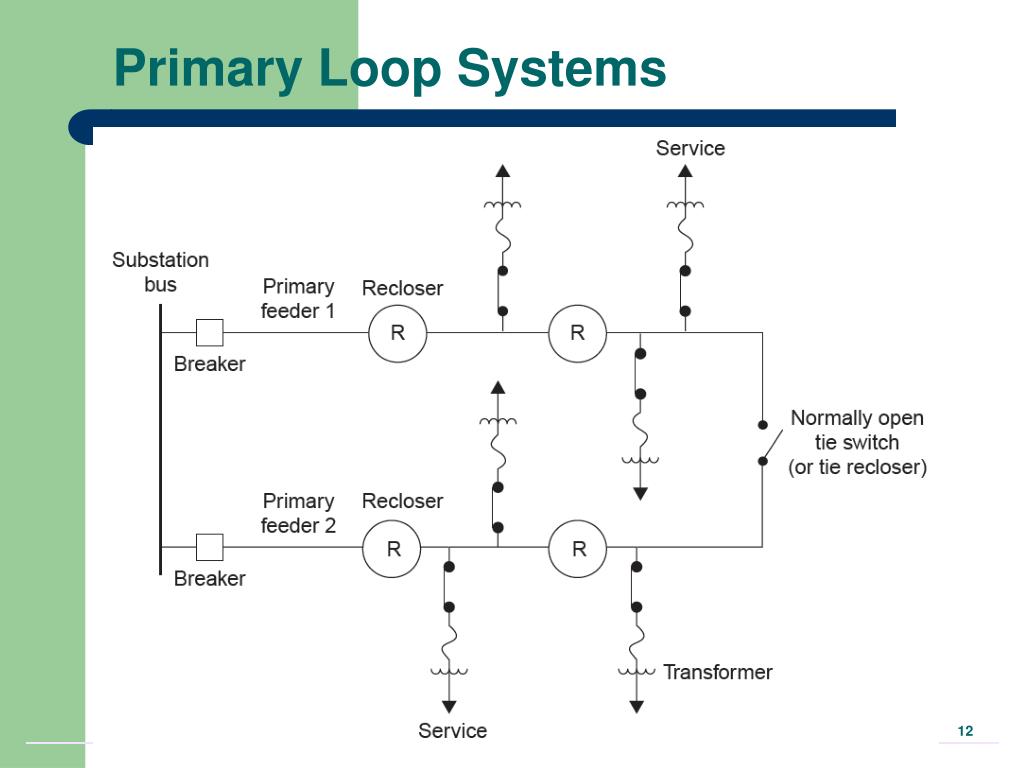 Primary Loop Systems

Service

Substation bus

Primary feeder 1

Recloser

R

R

Breaker

Normally open tie switch (or tie recloser)

Primary feeder 2

Recloser

R

R

Breaker

Transformer

Service

12